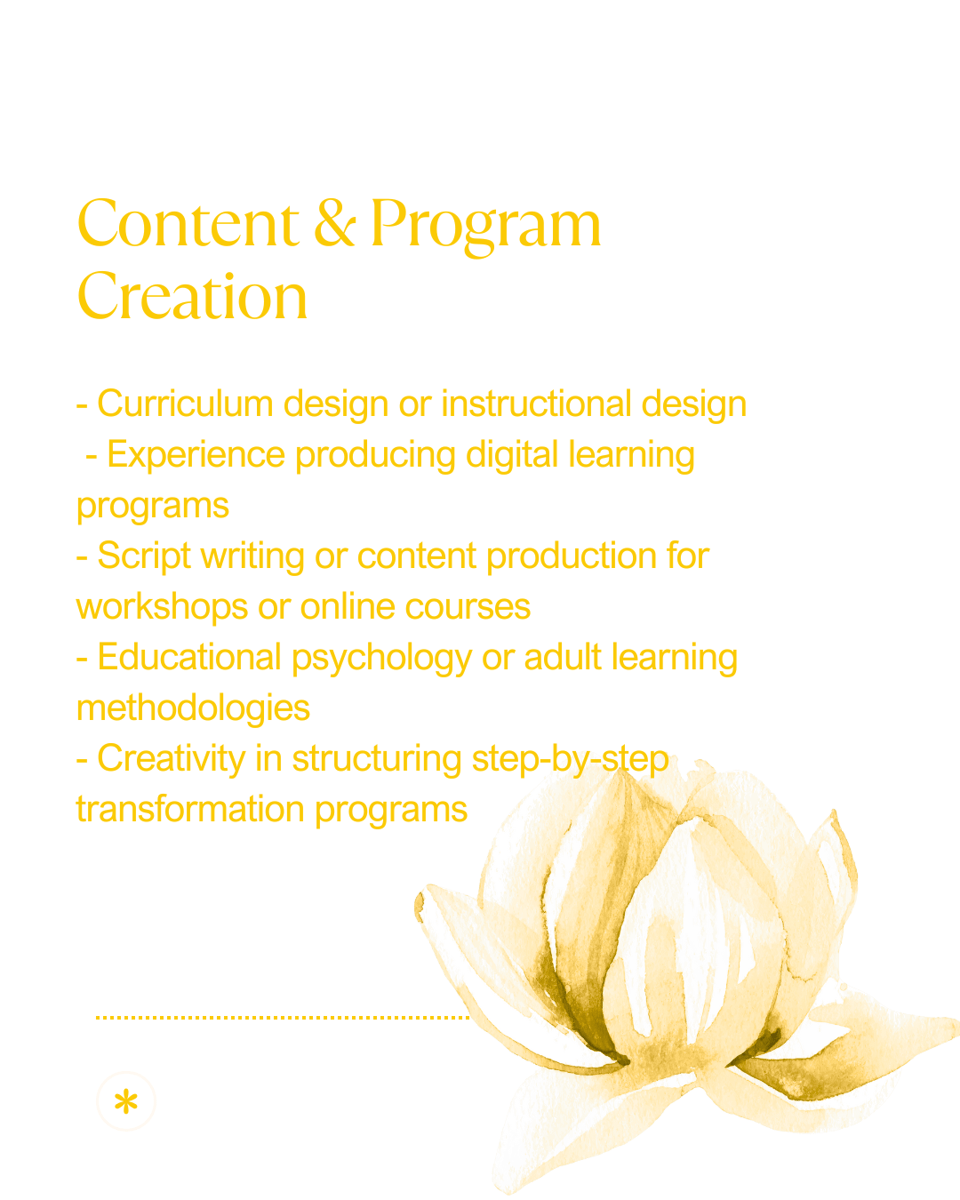 Content & Program Creation

- Curriculum design or instructional design
- Experience producing digital learning programs
- Script writing or content production for workshops or online courses
- Educational psychology or adult learning methodologies
- Creativity in structuring step-by-step transformation programs

*